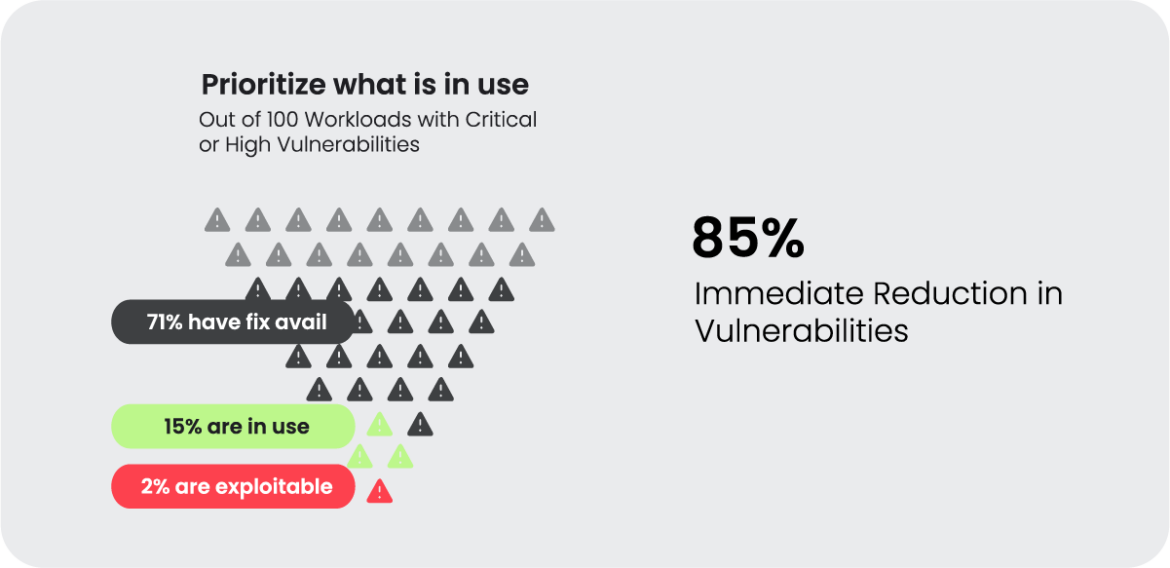 Prioritize what is in use
Out of 100 Workloads with Critical or High Vulnerabilities

71% have fix avail

15% are in use

2% are exploitable

85%
Immediate Reduction in Vulnerabilities